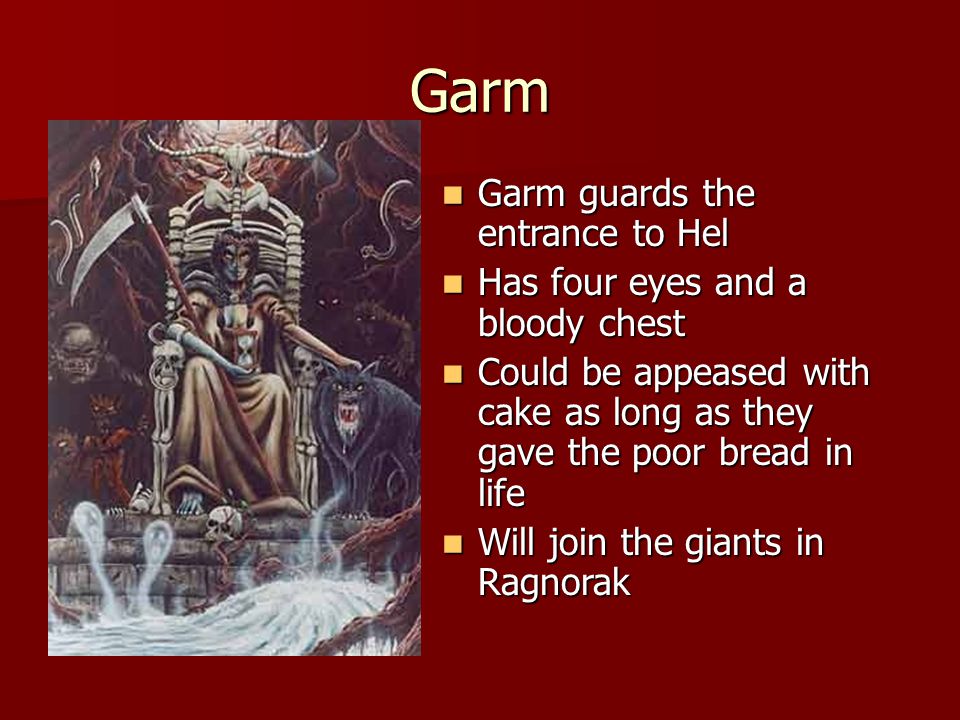 Garm

- Garm guards the entrance to Hel
- Has four eyes and a bloody chest
- Could be appeased with cake as long as they gave the poor bread in life
- Will join the giants in Ragnorak